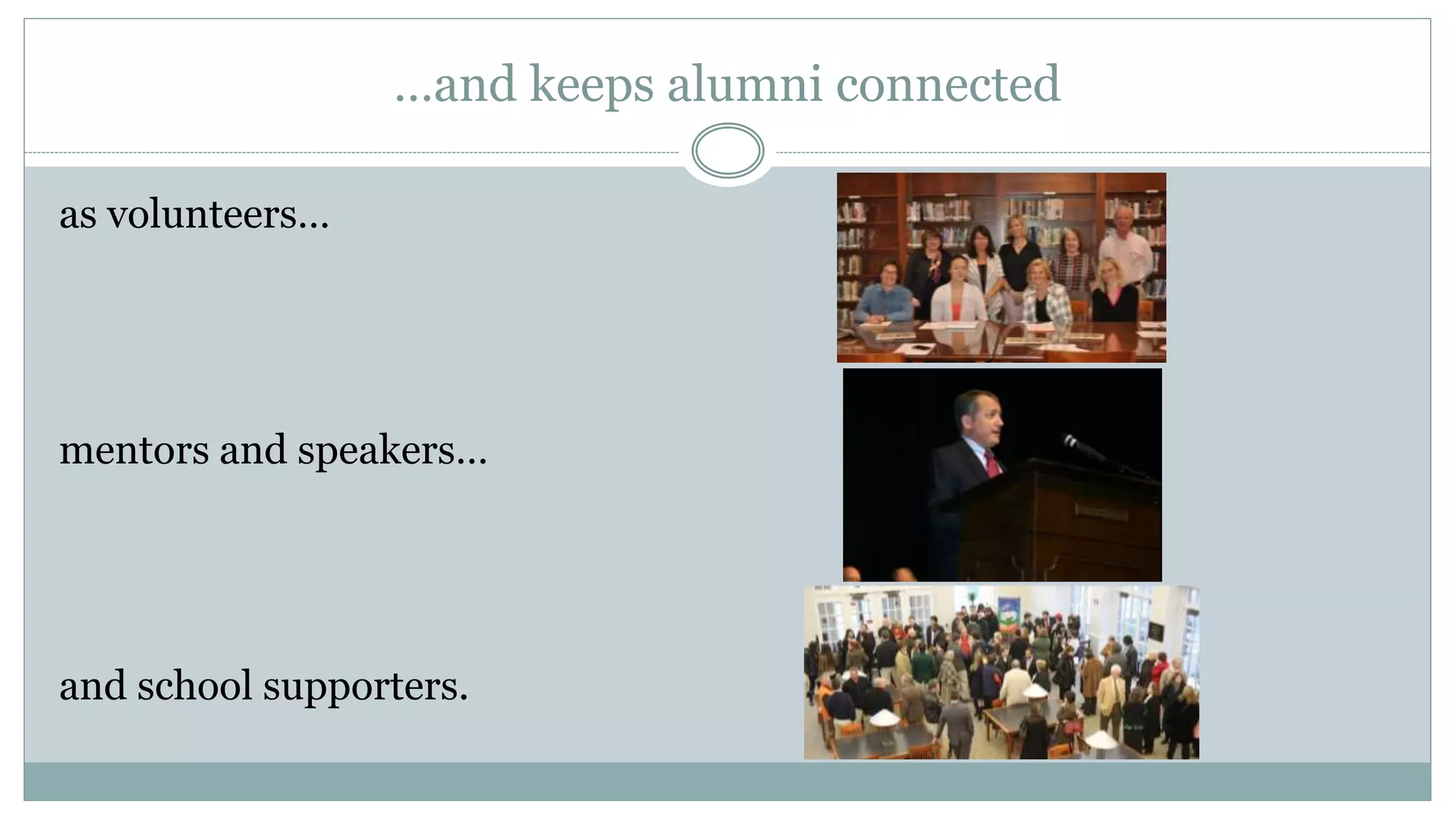 …and keeps alumni connected

as volunteers…

mentors and speakers…

and school supporters.